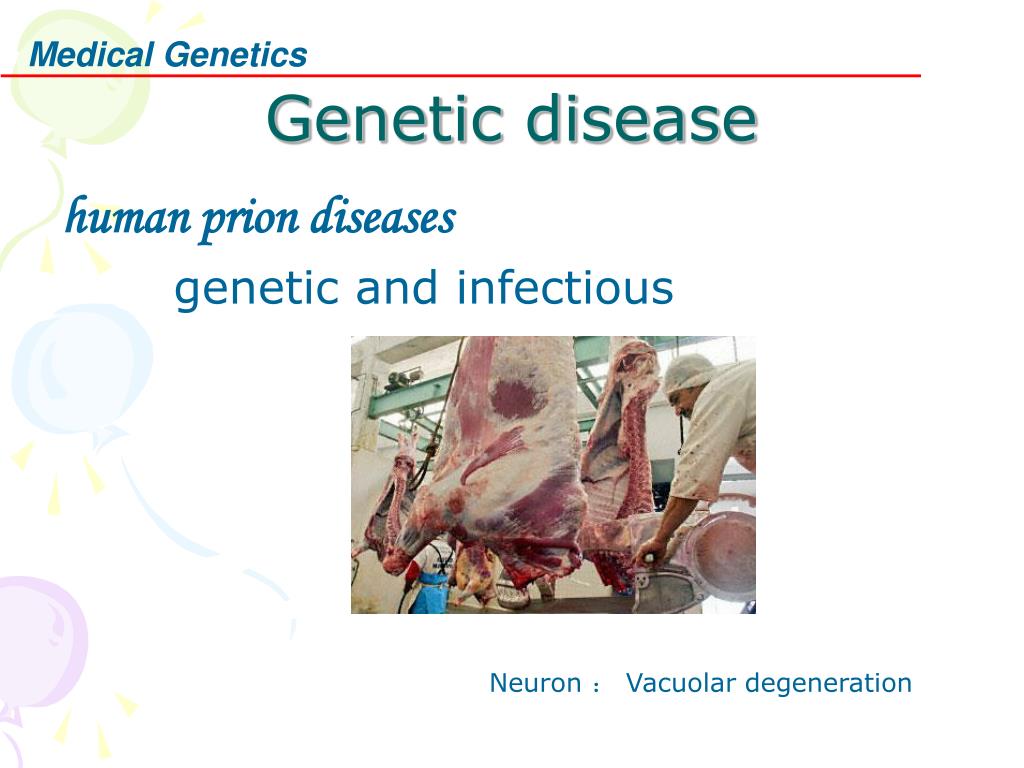 Medical Genetics

Genetic disease

human prion diseases

genetic and infectious

Neuron ： Vacuolar degeneration